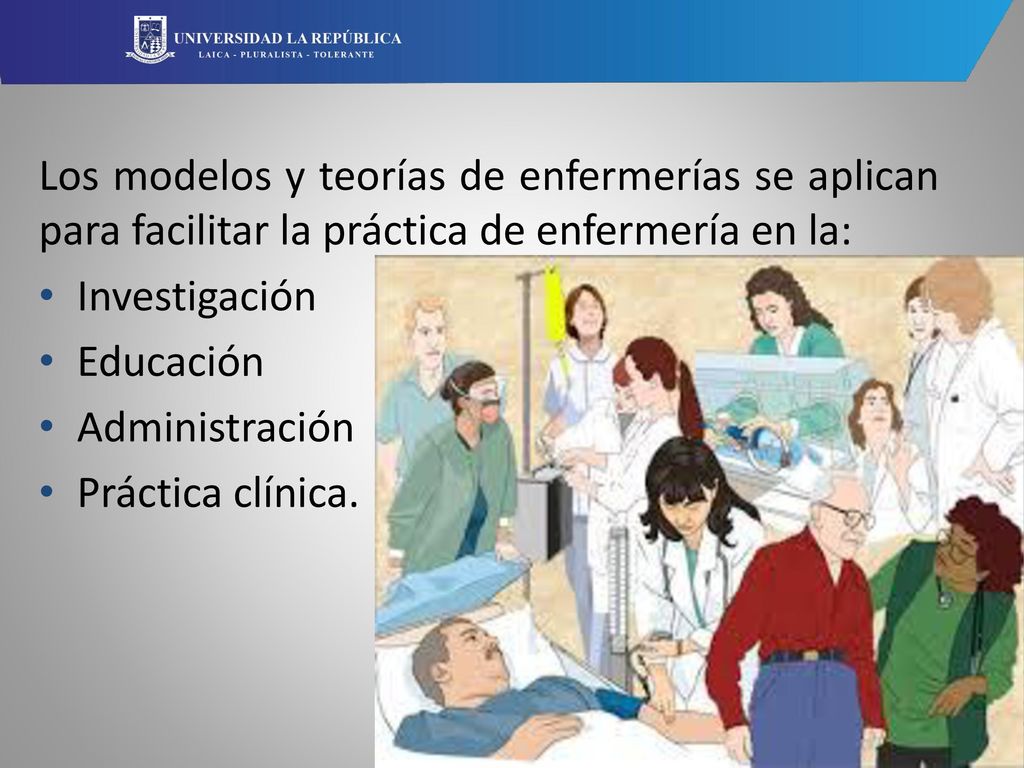 UNIVERSIDAD LA REPÚBLICA
LAICA - PLURALISTA - TOLERANTE

Los modelos y teorías de enfermerías se aplican para facilitar la práctica de enfermería en la:

• Investigación
• Educación
• Administración
• Práctica clínica.